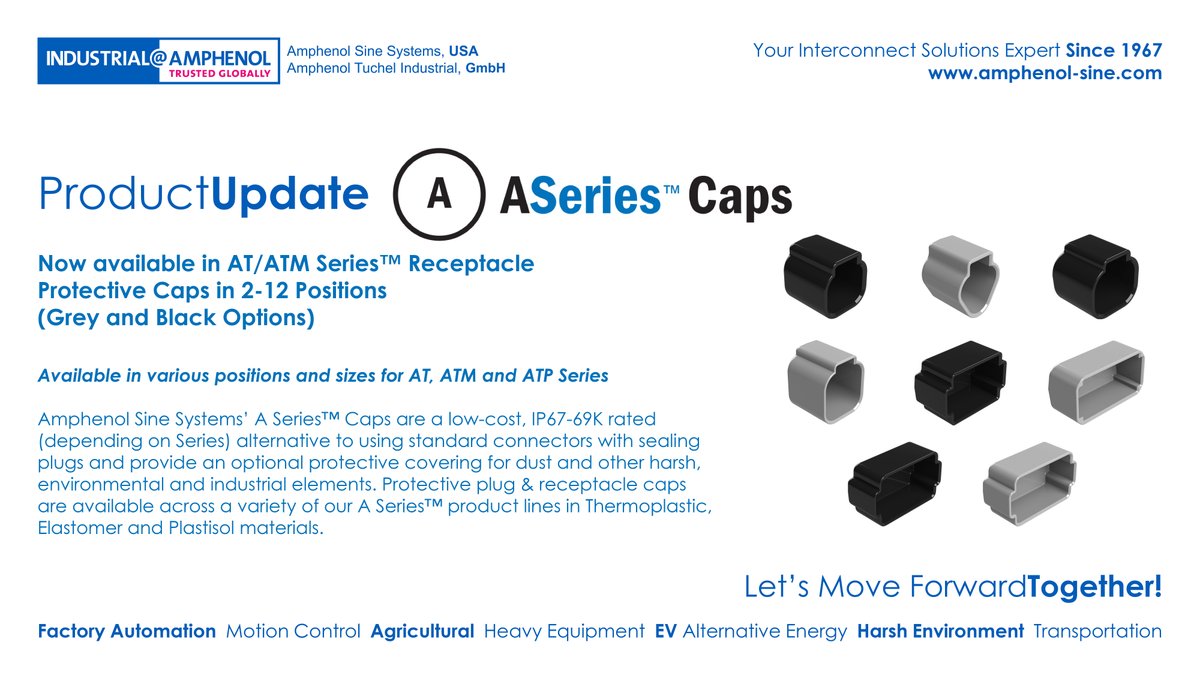 INDUSTRIAL@AMPHENOL
TRUSTED GLOBALLY

Amphenol Sine Systems, USA
Amphenol Tuchel Industrial, GmbH

Your Interconnect Solutions Expert Since 1967
www.amphenol-sine.com

ProductUpdate A ASeries™ Caps

Now available in AT/ATM Series™ Receptacle Protective Caps in 2-12 Positions (Grey and Black Options)

Available in various positions and sizes for AT, ATM and ATP Series

Amphenol Sine Systems' A Series™ Caps are a low-cost, IP67-69K rated (depending on Series) alternative to using standard connectors with sealing plugs and provide an optional protective covering for dust and other harsh, environmental and industrial elements. Protective plug & receptacle caps are available across a variety of our A Series™ product lines in Thermoplastic, Elastomer and Plastisol materials.

Let's Move ForwardTogether!

Factory Automation Motion Control Agricultural Heavy Equipment EV Alternative Energy Harsh Environment Transportation